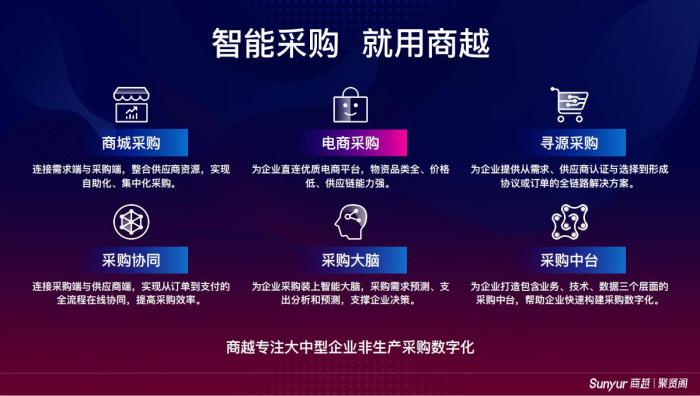 智能采购 就用商越

商城采购

连接需求端与采购端，整合供应商资源，实现自助化、集中化采购。

电商采购

为企业直连优质电商平台，物资品类全、价格低、供应链能力强。

寻源采购

为企业提供从需求、供应商认证与选择到形成协议或订单的全链路解决方案。

采购协同

连接采购端与供应商端，实现从订单到支付的全流程在线协同，提高采购效率。

采购大脑

为企业采购装上智能大脑，采购需求预测、支出分析和预测，支撑企业决策。

采购中台

为企业打造包含业务、技术、数据三个层面的采购中台，帮助企业快速构建采购数字化。

商越专注大中型企业非生产采购数字化

Sunyur 商越 | 聚贤阁